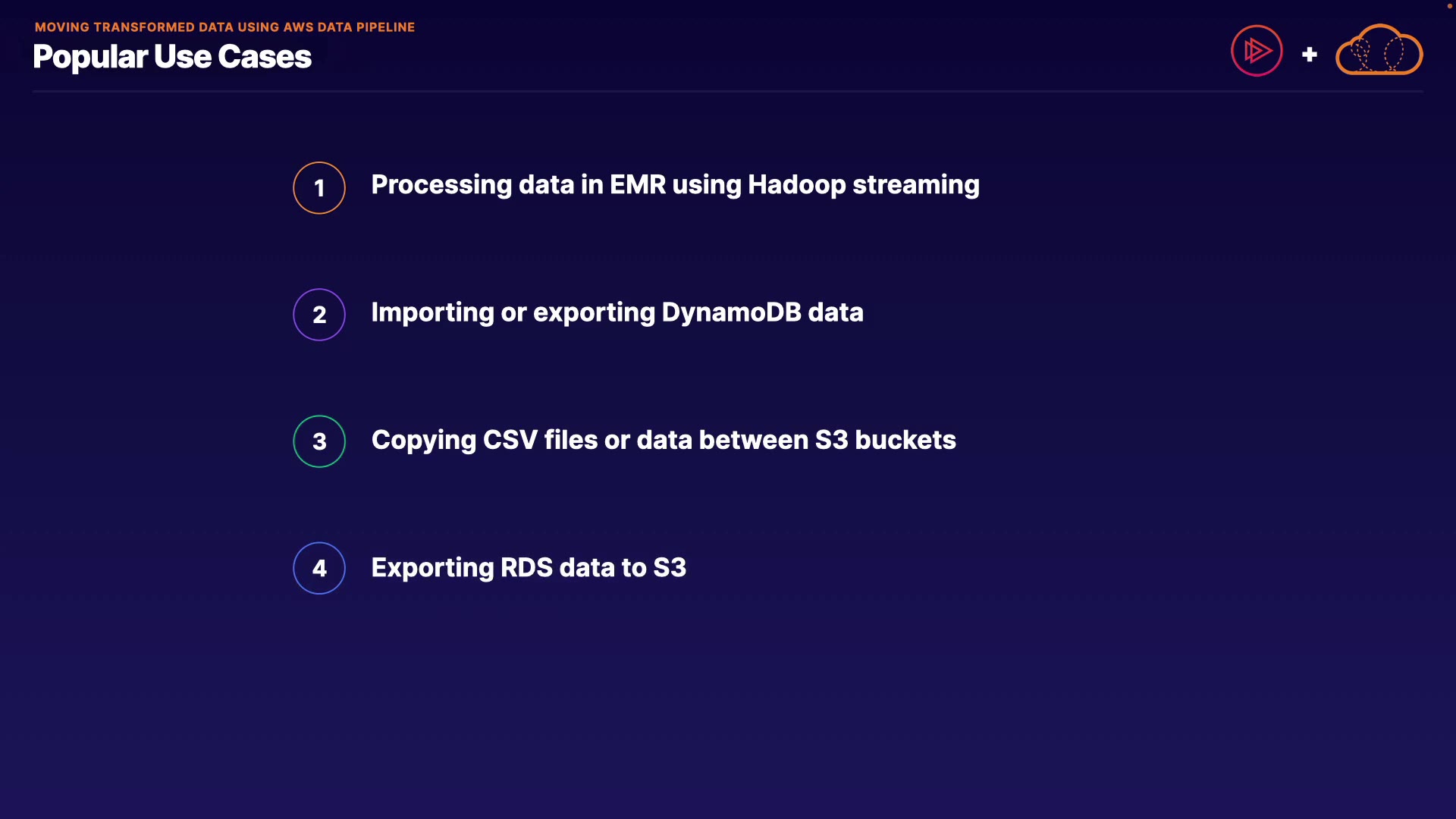 MOVING TRANSFORMED DATA USING AWS DATA PIPELINE

Popular Use Cases

+

1 Processing data in EMR using Hadoop streaming

2 Importing or exporting DynamoDB data

3 Copying CSV files or data between S3 buckets

4 Exporting RDS data to S3